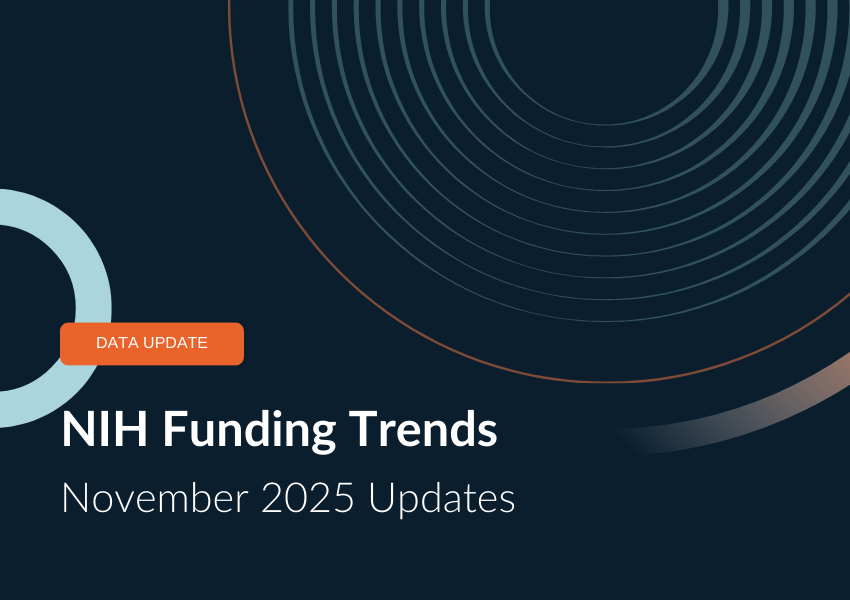 DATA UPDATE

NIH Funding Trends

November 2025 Updates